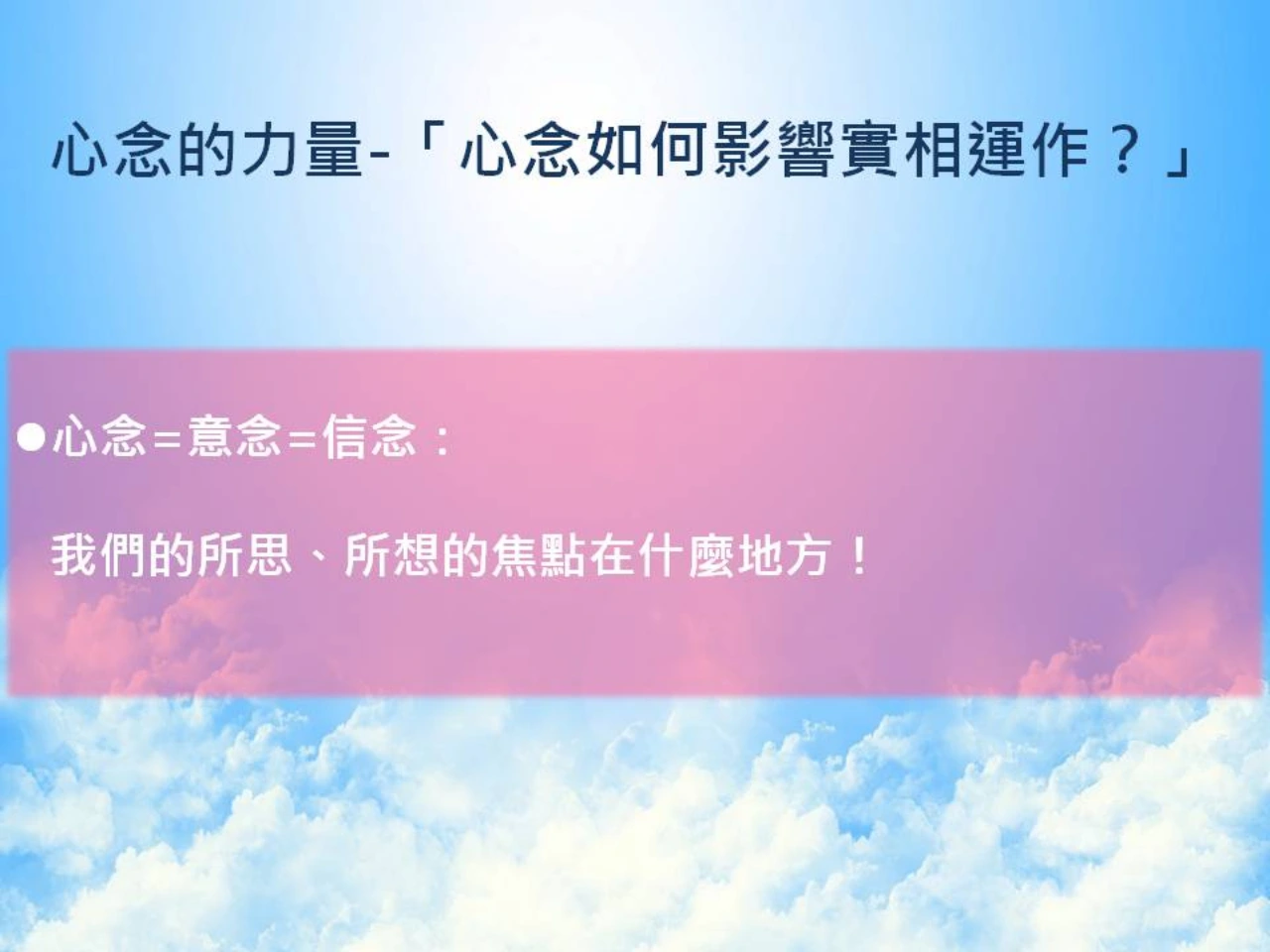 心念的力量-「心念如何影響實相運作？」

●心念＝意念＝信念：

我們的所思、所想的焦點在什麼地方！